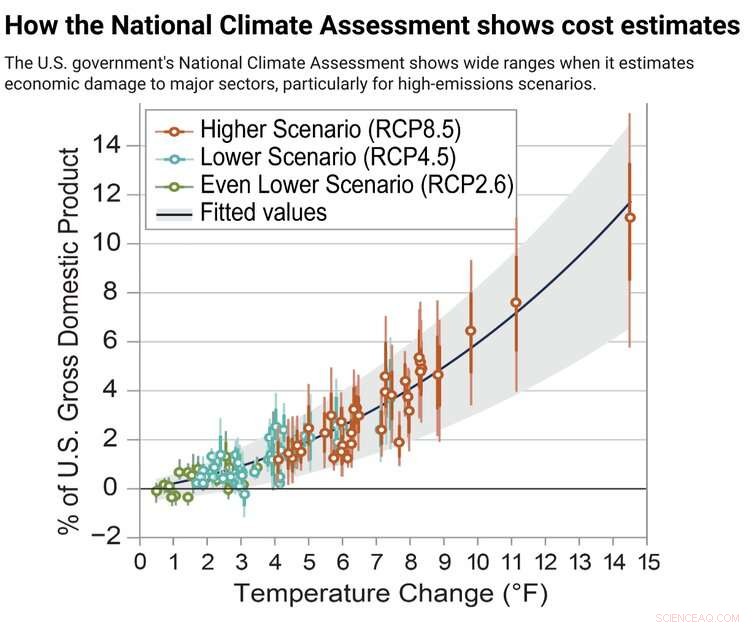 How the National Climate Assessment shows cost estimates

The U.S. government's National Climate Assessment shows wide ranges when it estimates economic damage to major sectors, particularly for high-emissions scenarios.

Higher Scenario (RCP8.5)
Lower Scenario (RCP4.5)
Even Lower Scenario (RCP2.6)
Fitted values

% of U.S. Gross Domestic Product

14
12
10
8
6
4
2
0
−2

0 1 2 3 4 5 6 7 8 9 10 11 12 13 14 15

Temperature Change (°F)

SCIENCEAQ.COM